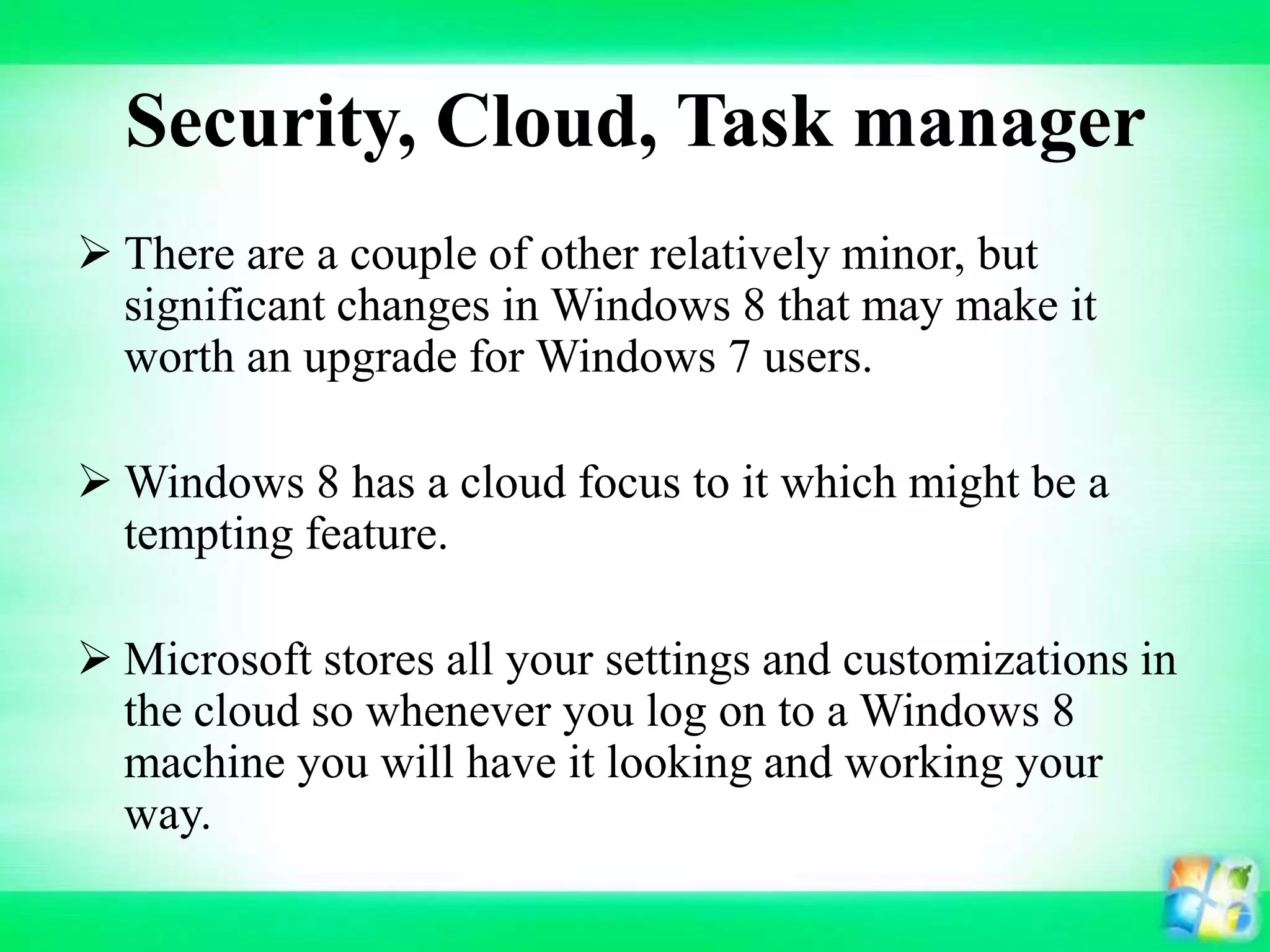 Security, Cloud, Task manager

➢ There are a couple of other relatively minor, but significant changes in Windows 8 that may make it worth an upgrade for Windows 7 users.

➢ Windows 8 has a cloud focus to it which might be a tempting feature.

➢ Microsoft stores all your settings and customizations in the cloud so whenever you log on to a Windows 8 machine you will have it looking and working your way.